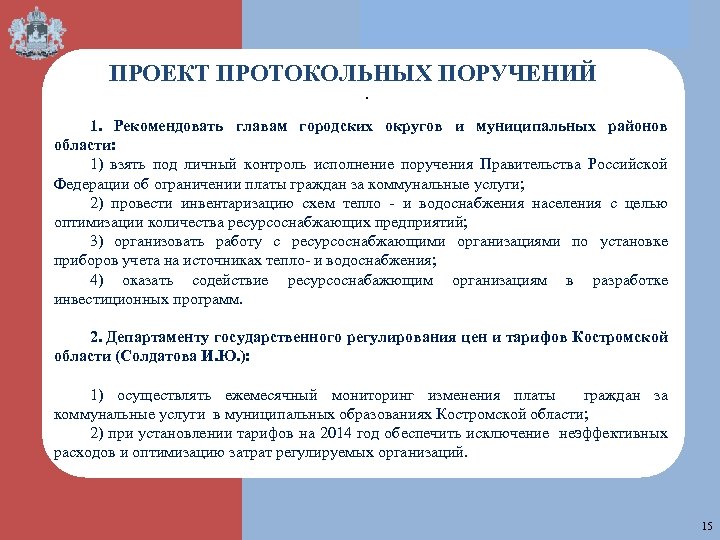 ПРОЕКТ ПРОТОКОЛЬНЫХ ПОРУЧЕНИЙ

.

1. Рекомендовать главам городских округов и муниципальных районов области:

1) взять под личный контроль исполнение поручения Правительства Российской Федерации об ограничении платы граждан за коммунальные услуги;

2) провести инвентаризацию схем тепло - и водоснабжения населения с целью оптимизации количества ресурсоснабжающих предприятий;

3) организовать работу с ресурсоснабжающими организациями по установке приборов учета на источниках тепло- и водоснабжения;

4) оказать содействие ресурсоснабажющим организациям в разработке инвестиционных программ.

2. Департаменту государственного регулирования цен и тарифов Костромской области (Солдатова И.Ю.):

1) осуществлять ежемесячный мониторинг изменения платы граждан за коммунальные услуги в муниципальных образованиях Костромской области;

2) при установлении тарифов на 2014 год обеспечить исключение неэффективных расходов и оптимизацию затрат регулируемых организаций.

15